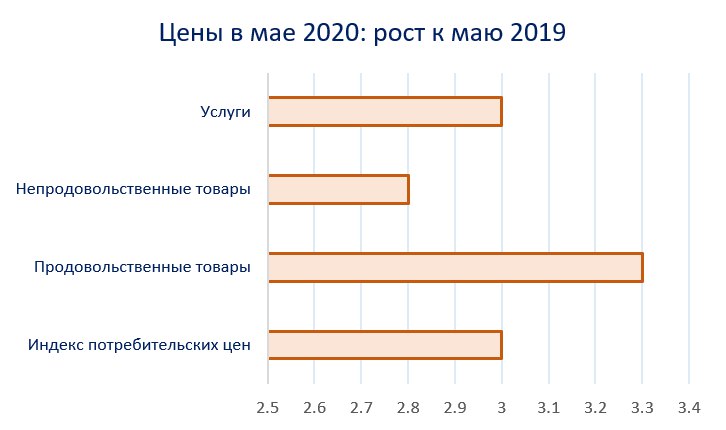 Цены в мае 2020: рост к маю 2019

Услуги

Непродовольственные товары

Продовольственные товары

Индекс потребительских цен

2.5 2.6 2.7 2.8 2.9 3 3.1 3.2 3.3 3.4